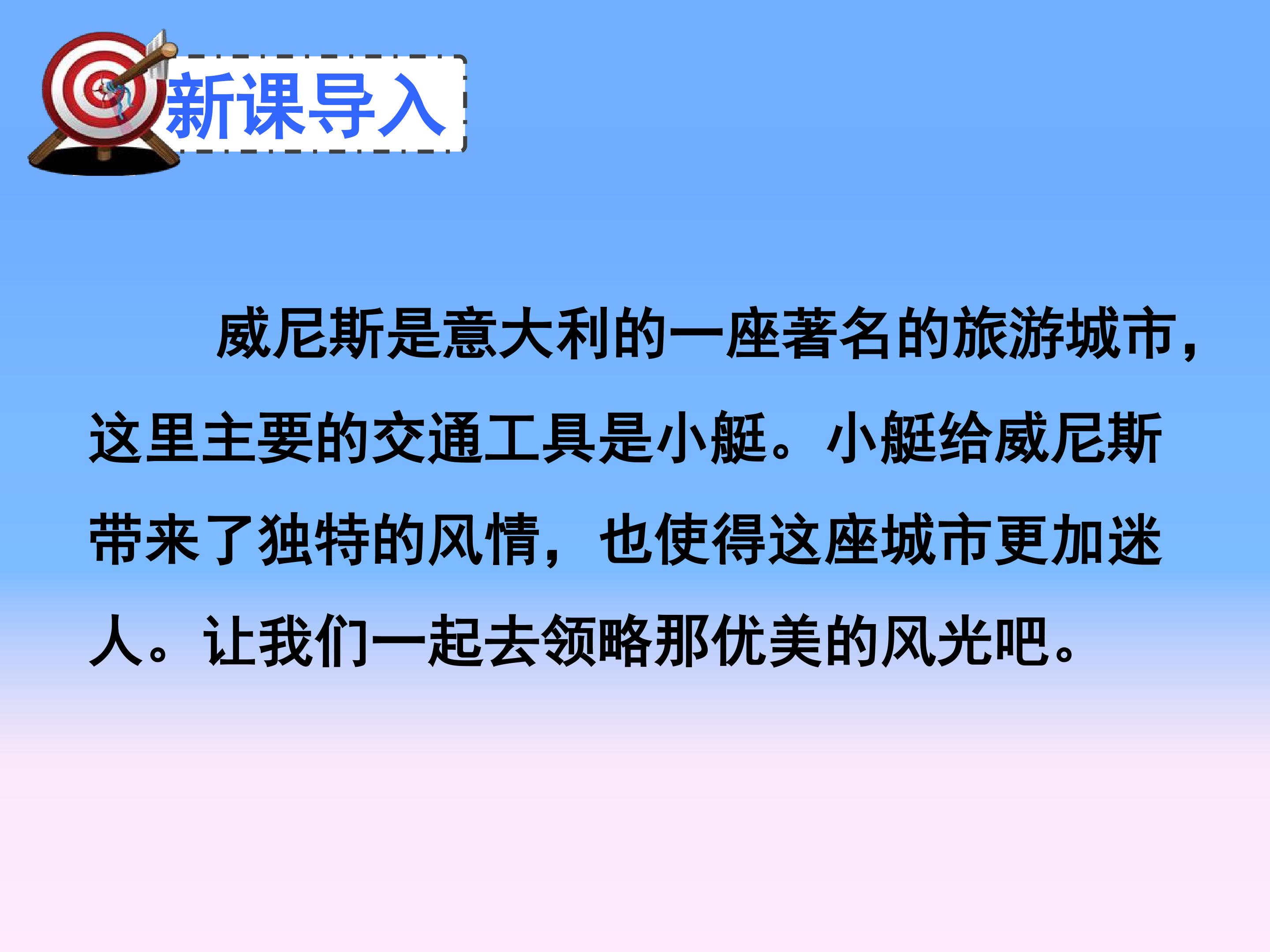 新课导入

威尼斯是意大利的一座著名的旅游城市，这里主要的交通工具是小艇。小艇给威尼斯带来了独特的风情，也使得这座城市更加迷人。让我们一起去领略那优美的风光吧。